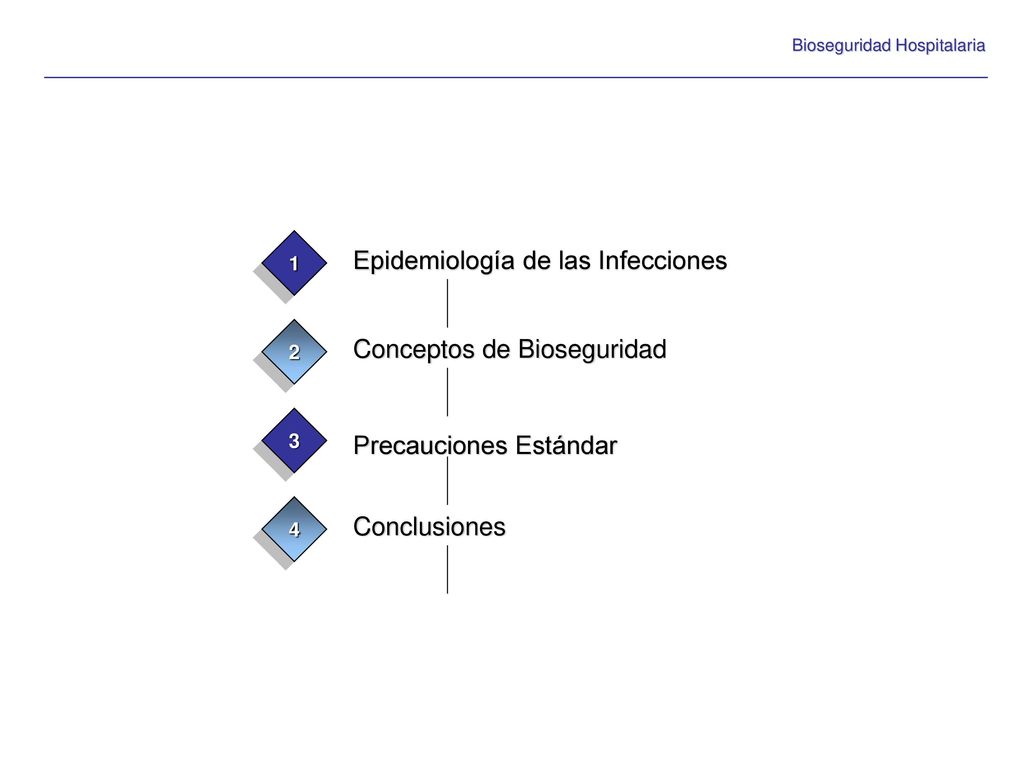 Bioseguridad Hospitalaria

1
Epidemiología de las Infecciones

2
Conceptos de Bioseguridad

3
Precauciones Estándar

4
Conclusiones